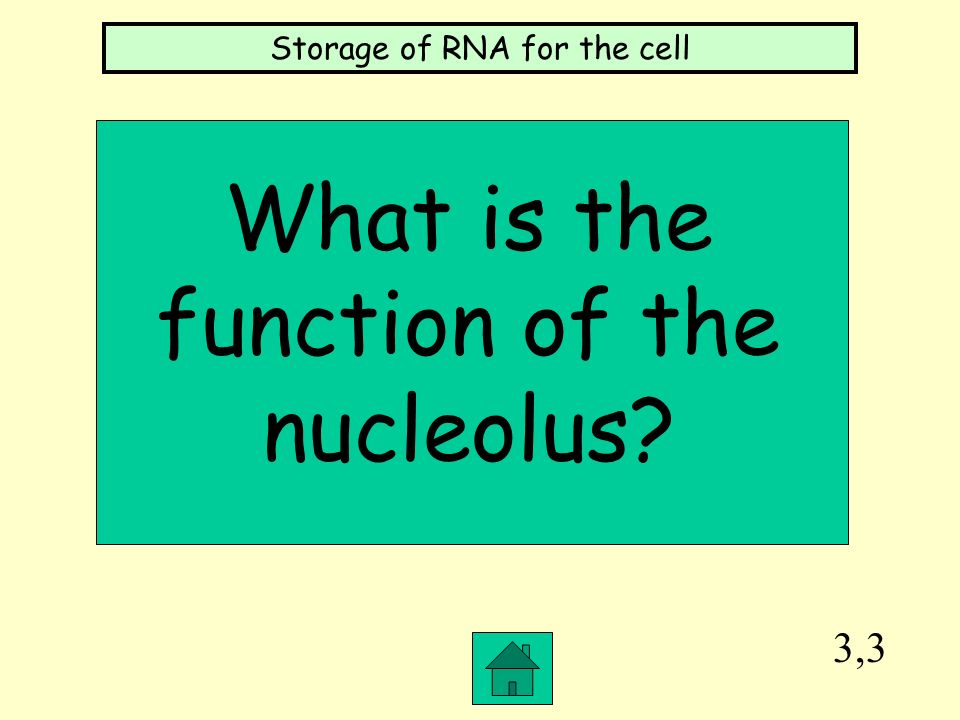 Storage of RNA for the cell

What is the function of the nucleolus?

3,3